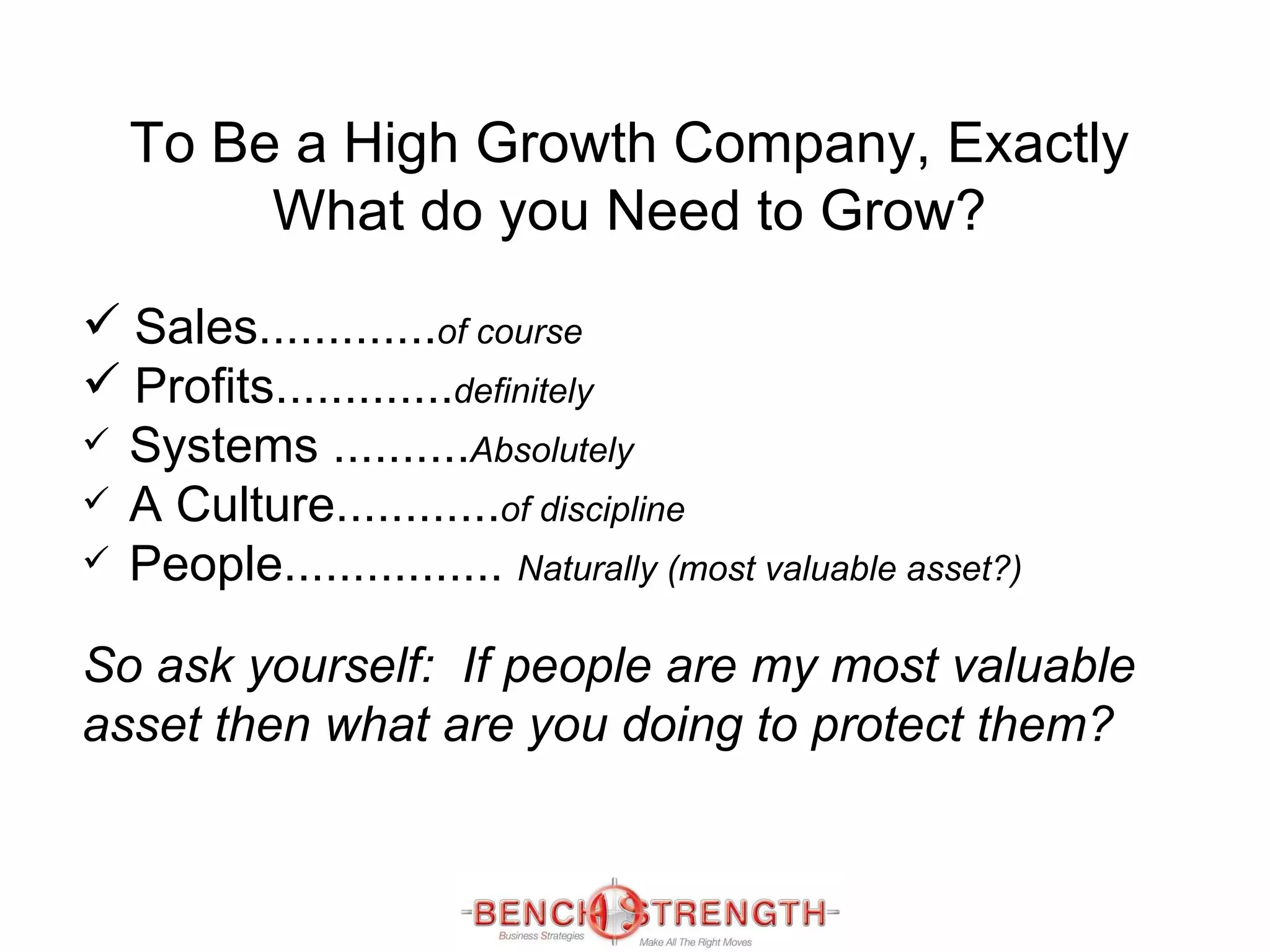 To Be a High Growth Company, Exactly What do you Need to Grow?

✓ Sales.............of course
✓ Profits.............definitely
✓ Systems ..........Absolutely
✓ A Culture............of discipline
✓ People................ Naturally (most valuable asset?)

So ask yourself: If people are my most valuable asset then what are you doing to protect them?

BENCH STRENGTH
Business Strategies
Make All The Right Moves